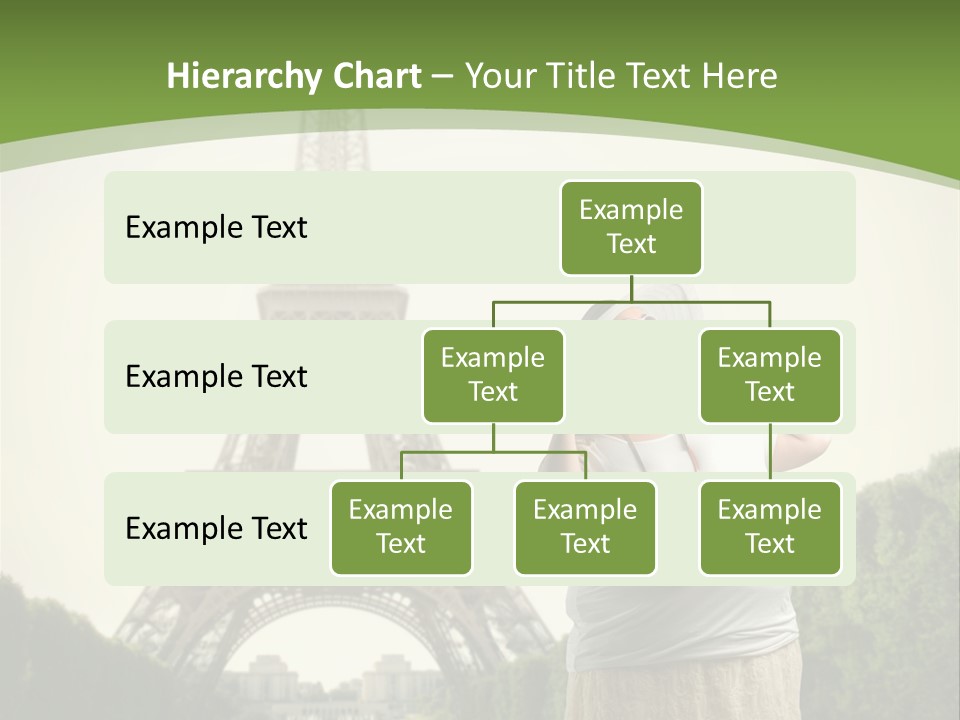 Hierarchy Chart – Your Title Text Here

Example Text

Example Text

Example Text

Example Text

Example Text

Example Text

Example Text

Example Text

Example Text